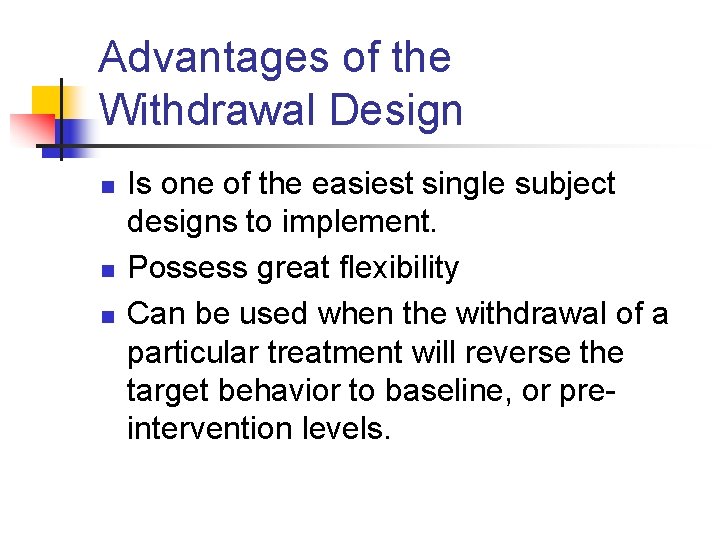 Advantages of the Withdrawal Design

- Is one of the easiest single subject designs to implement.
- Possess great flexibility
- Can be used when the withdrawal of a particular treatment will reverse the target behavior to baseline, or pre-intervention levels.